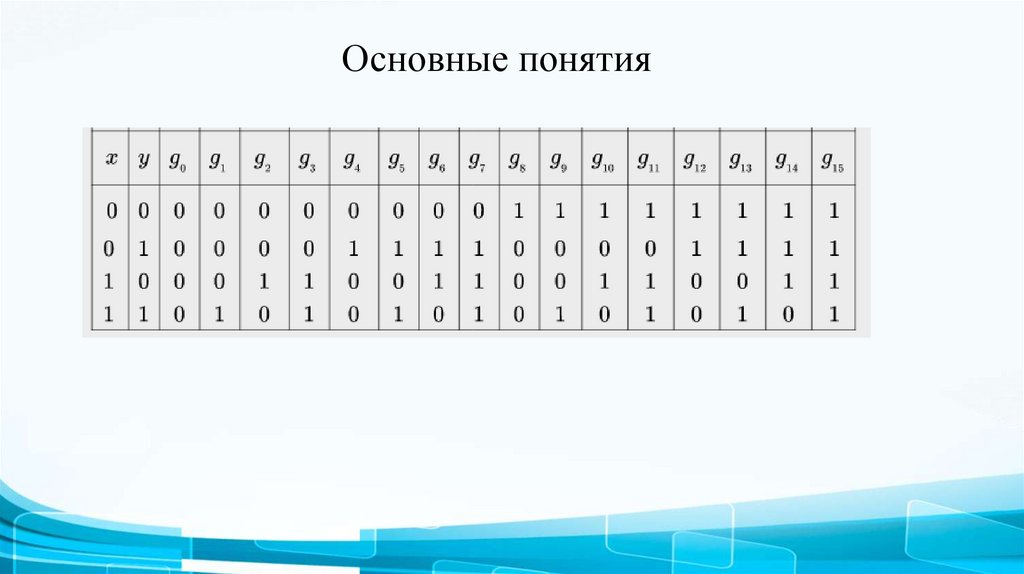 Основные понятия

| $x$ | $y$ | $g_0$ | $g_1$ | $g_2$ | $g_3$ | $g_4$ | $g_5$ | $g_6$ | $g_7$ | $g_8$ | $g_9$ | $g_{10}$ | $g_{11}$ | $g_{12}$ | $g_{13}$ | $g_{14}$ | $g_{15}$ |
|---|---|---|---|---|---|---|---|---|---|---|---|---|---|---|---|---|---|
| 0 | 0 | 0 | 0 | 0 | 0 | 0 | 0 | 0 | 0 | 1 | 1 | 1 | 1 | 1 | 1 | 1 | 1 |
| 0 | 1 | 0 | 0 | 0 | 0 | 1 | 1 | 1 | 1 | 0 | 0 | 0 | 0 | 1 | 1 | 1 | 1 |
| 1 | 0 | 0 | 0 | 1 | 1 | 0 | 0 | 1 | 1 | 0 | 0 | 1 | 1 | 0 | 0 | 1 | 1 |
| 1 | 1 | 0 | 1 | 0 | 1 | 0 | 1 | 0 | 1 | 0 | 1 | 0 | 1 | 0 | 1 | 0 | 1 |